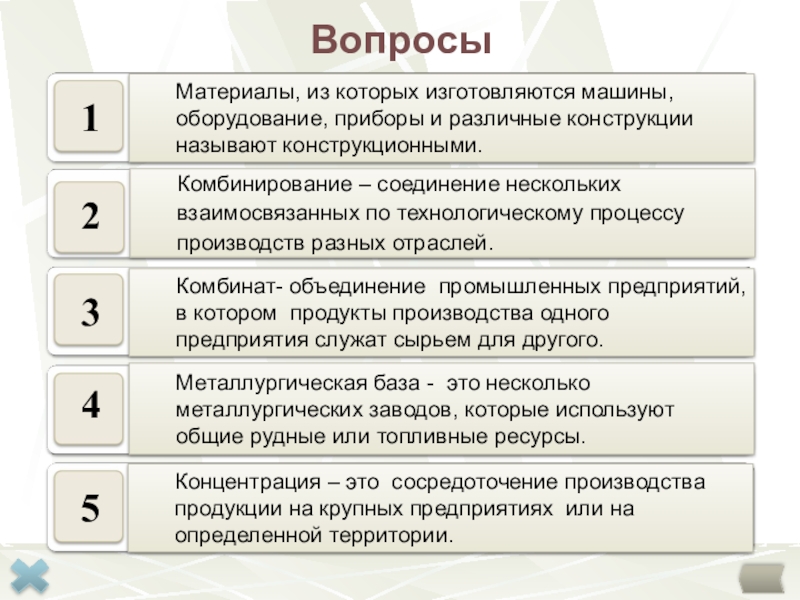 Вопросы

1
Материалы, из которых изготовляются машины, оборудование, приборы и различные конструкции называют конструкционными.

2
Комбинирование – соединение нескольких взаимосвязанных по технологическому процессу производств разных отраслей.

3
Комбинат- объединение промышленных предприятий, в котором продукты производства одного предприятия служат сырьем для другого.

4
Металлургическая база - это несколько металлургических заводов, которые используют общие рудные или топливные ресурсы.

5
Концентрация – это сосредоточение производства продукции на крупных предприятиях или на определенной территории.